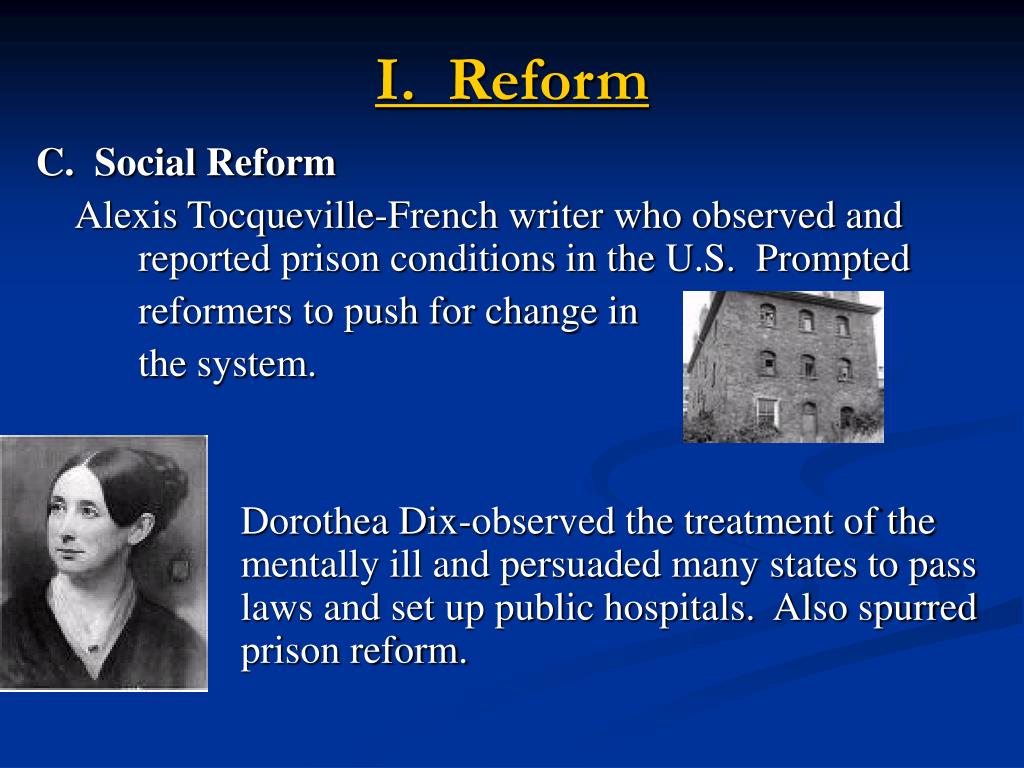 I. Reform

C. Social Reform

Alexis Tocqueville-French writer who observed and reported prison conditions in the U.S. Prompted reformers to push for change in the system.

Dorothea Dix-observed the treatment of the mentally ill and persuaded many states to pass laws and set up public hospitals. Also spurred prison reform.